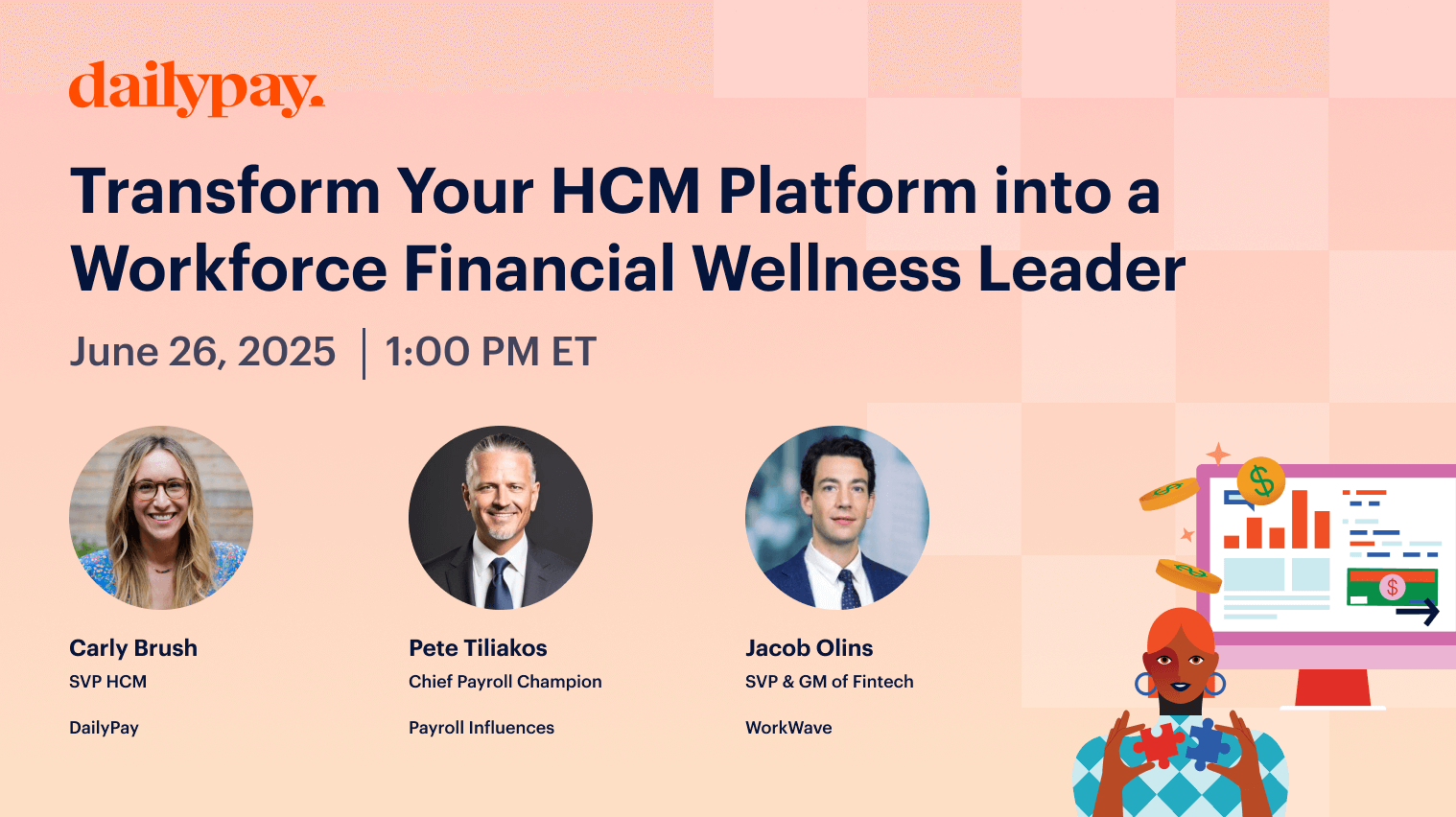 dailypay.

Transform Your HCM Platform into a Workforce Financial Wellness Leader

June 26, 2025 | 1:00 PM ET

Carly Brush
SVP HCM

DailyPay

Pete Tiliakos
Chief Payroll Champion

Payroll Influences

Jacob Olins
SVP & GM of Fintech

WorkWave

$

$